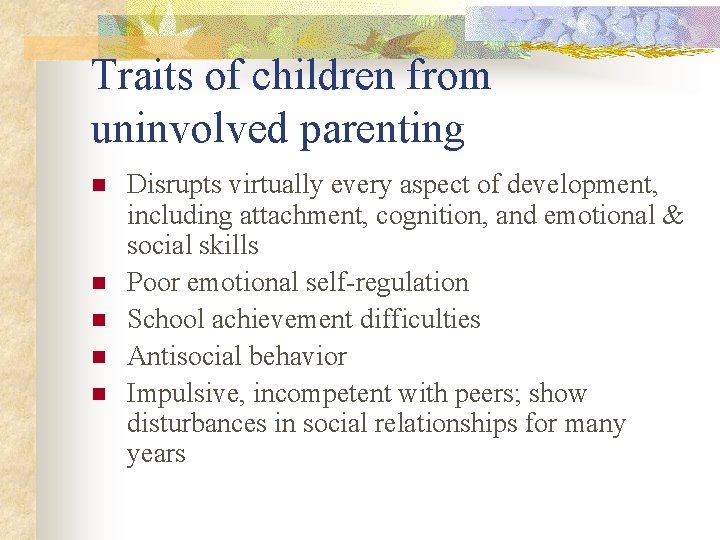 Traits of children from uninvolved parenting

- Disrupts virtually every aspect of development, including attachment, cognition, and emotional & social skills
- Poor emotional self-regulation
- School achievement difficulties
- Antisocial behavior
- Impulsive, incompetent with peers; show disturbances in social relationships for many years